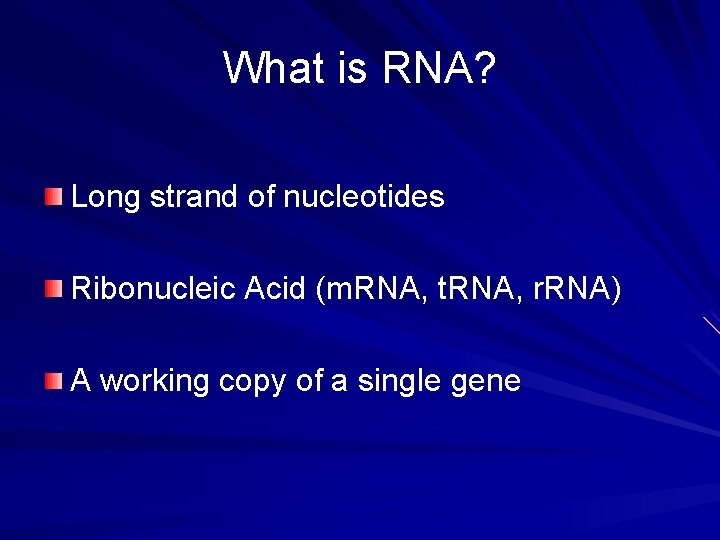 What is RNA?

Long strand of nucleotides

Ribonucleic Acid (mRNA, tRNA, rRNA)

A working copy of a single gene